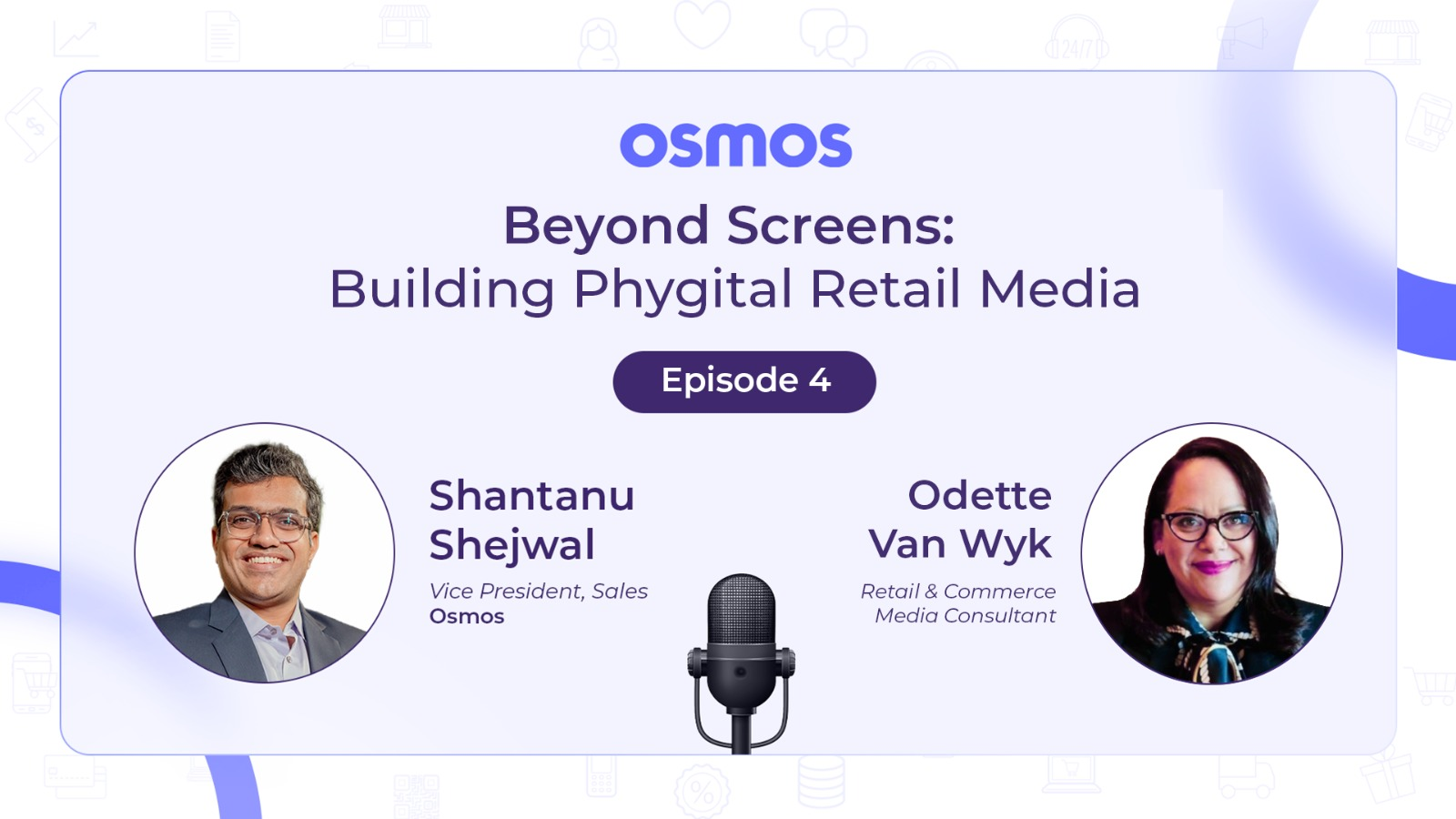 osmos

Beyond Screens:
Building Phygital Retail Media

Episode 4

Shantanu Shejwal
Vice President, Sales
Osmos

Odette Van Wyk
Retail & Commerce Media Consultant